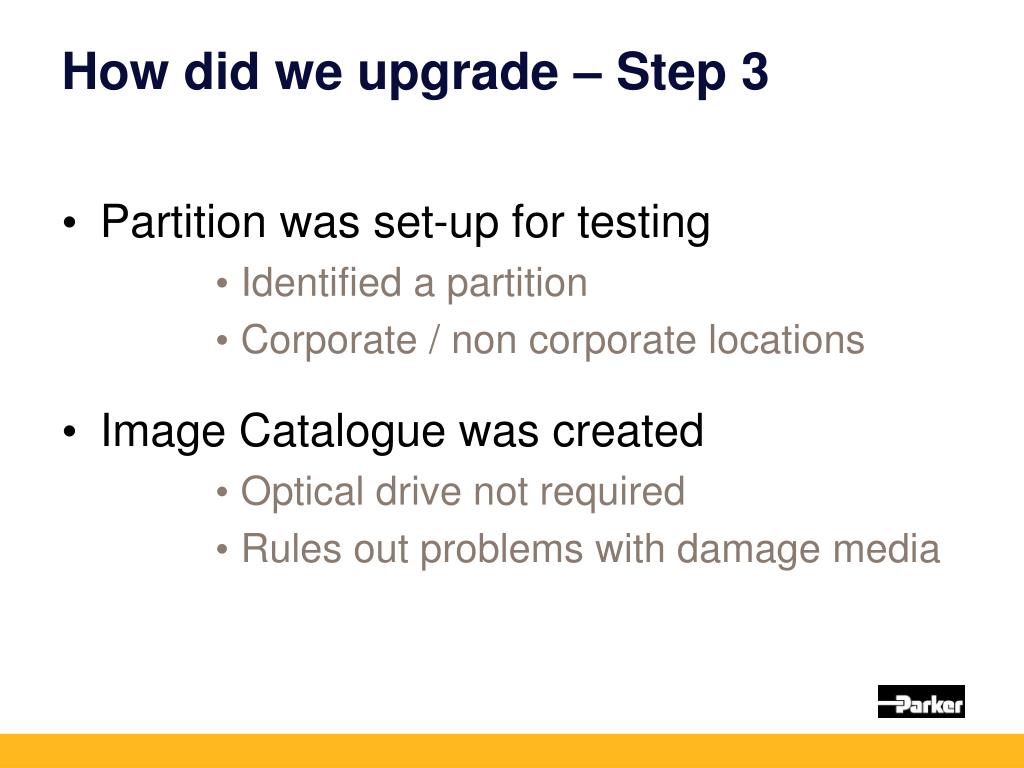 How did we upgrade – Step 3

• Partition was set-up for testing
  • Identified a partition
  • Corporate / non corporate locations

• Image Catalogue was created
  • Optical drive not required
  • Rules out problems with damage media

Parker